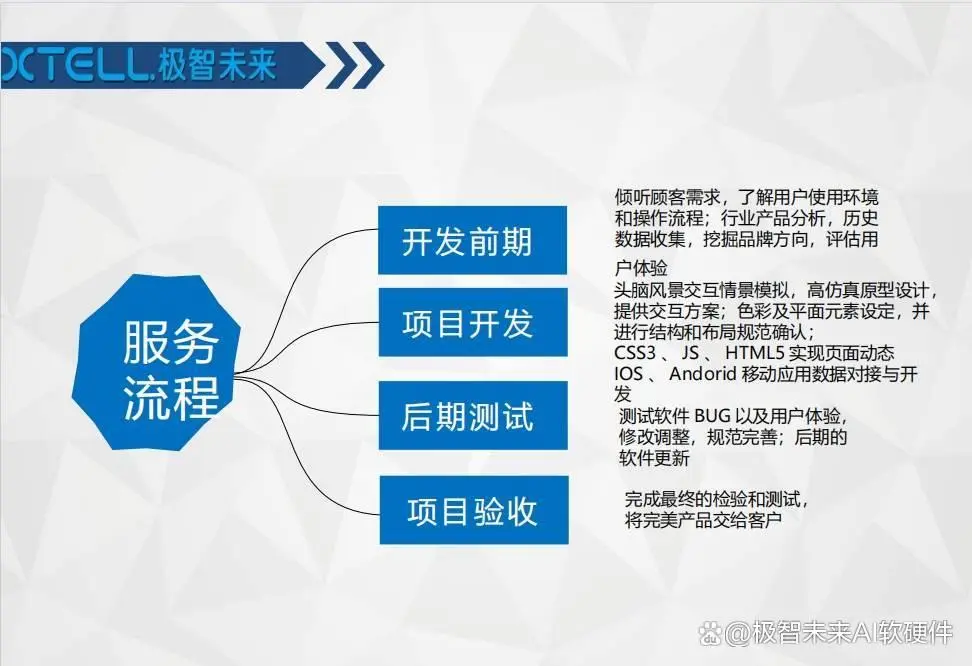 XTELL.极智未来

服务流程

开发前期

项目开发

后期测试

项目验收

倾听顾客需求，了解用户使用环境和操作流程；行业产品分析，历史数据收集，挖掘品牌方向，评估用户体验

头脑风景交互情景模拟，高仿真原型设计，提供交互方案；色彩及平面元素设定，并进行结构和布局规范确认；
CSS3 、 JS 、 HTML5 实现页面动态
IOS 、 Andorid 移动应用数据对接与开发

测试软件 BUG 以及用户体验，修改调整，规范完善；后期的软件更新

完成最终的检验和测试，将完美产品交给客户

极智未来AI软硬件